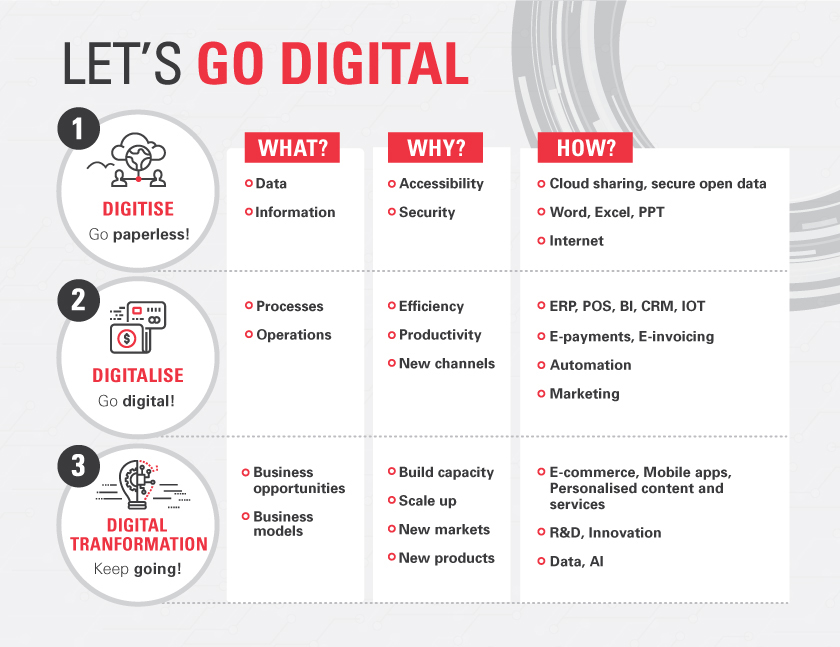 LET'S GO DIGITAL

| | WHAT? | WHY? | HOW? |
|---|---|---|---|
| 1 DIGITISE Go paperless! | Data<br>Information | Accessibility<br>Security | Cloud sharing, secure open data<br>Word, Excel, PPT<br>Internet |
| 2 DIGITALISE Go digital! | Processes<br>Operations | Efficiency<br>Productivity<br>New channels | ERP, POS, BI, CRM, IOT<br>E-payments, E-invoicing<br>Automation<br>Marketing |
| 3 DIGITAL TRANFORMATION Keep going! | Business opportunities<br>Business models | Build capacity<br>Scale up<br>New markets<br>New products | E-commerce, Mobile apps, Personalised content and services<br>R&D, Innovation<br>Data, AI |